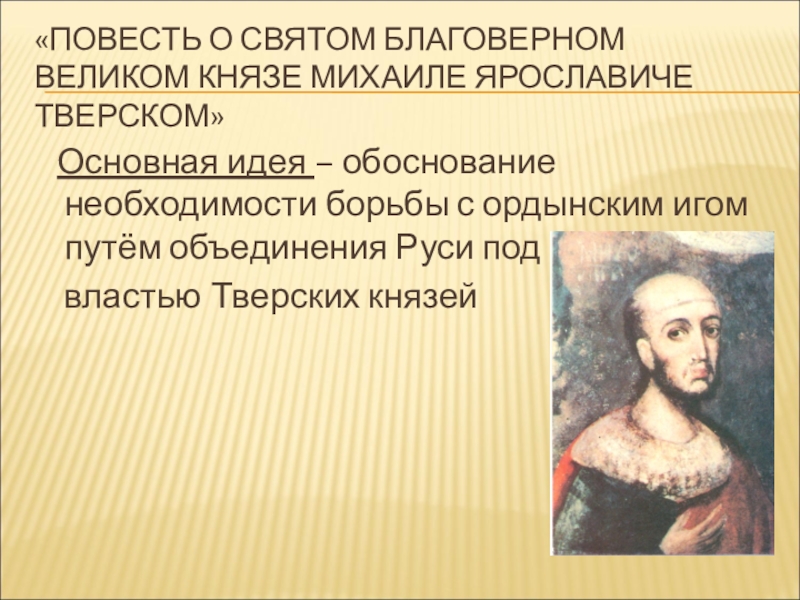 «ПОВЕСТЬ О СВЯТОМ БЛАГОВЕРНОМ ВЕЛИКОМ КНЯЗЕ МИХАИЛЕ ЯРОСЛАВИЧЕ ТВЕРСКОМ»

Основная идея – обоснование необходимости борьбы с ордынским игом путём объединения Руси под властью Тверских князей